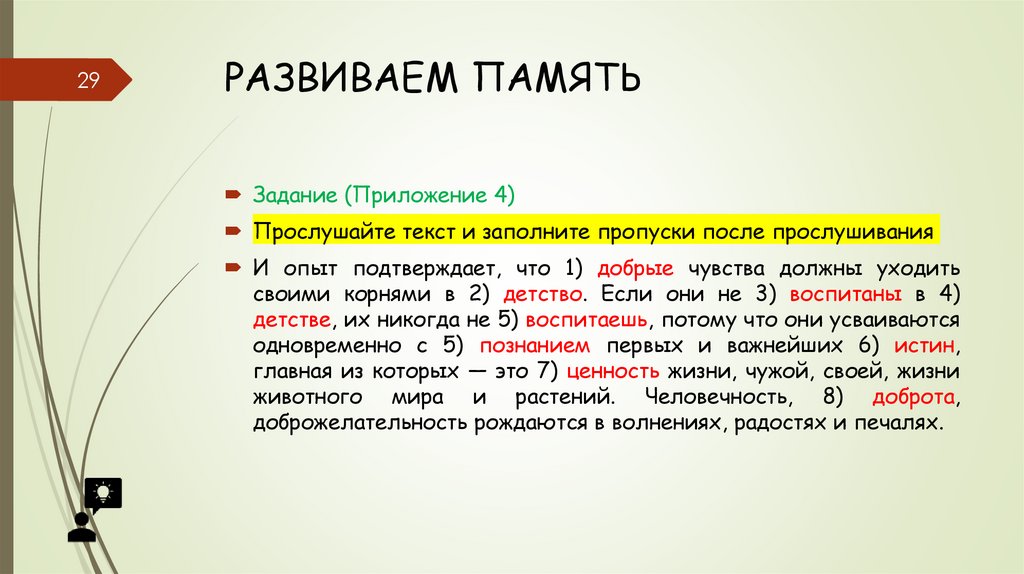 29

РАЗВИВАЕМ ПАМЯТЬ

Задание (Приложение 4)

Прослушайте текст и заполните пропуски после прослушивания

И опыт подтверждает, что 1) добрые чувства должны уходить своими корнями в 2) детство. Если они не 3) воспитаны в 4) детстве, их никогда не 5) воспитаешь, потому что они усваиваются одновременно с 5) познанием первых и важнейших 6) истин, главная из которых — это 7) ценность жизни, чужой, своей, жизни животного мира и растений. Человечность, 8) доброта, доброжелательность рождаются в волнениях, радостях и печалях.